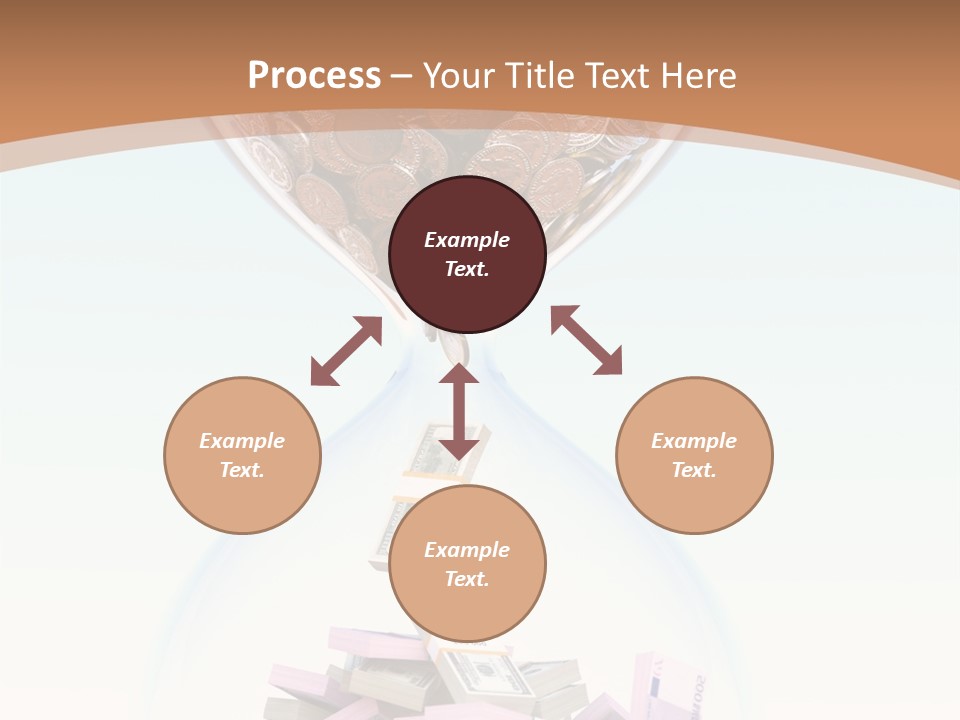 Process – Your Title Text Here

Example Text.

Example Text.

Example Text.

Example Text.